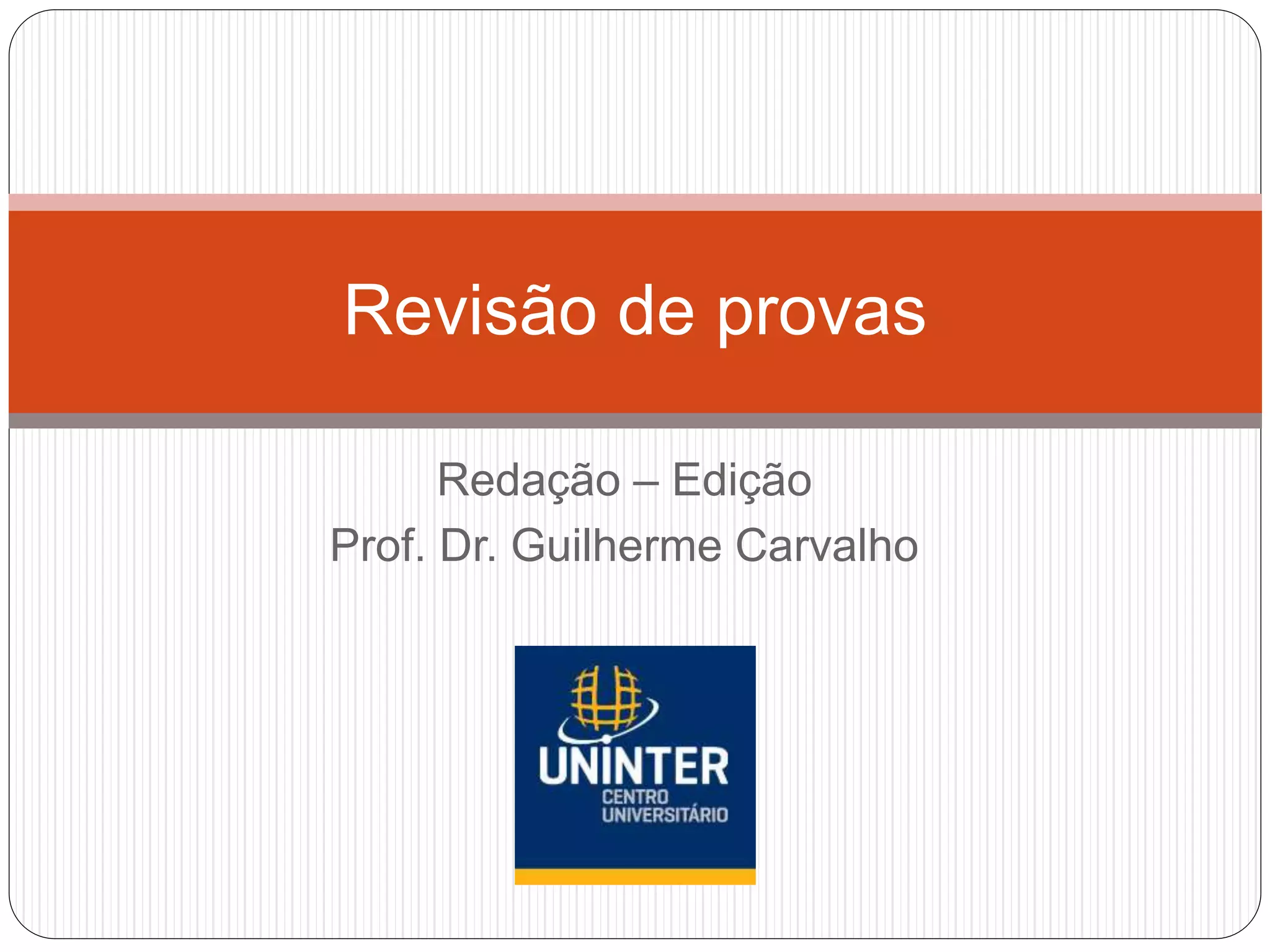 Revisão de provas

Redação – Edição
Prof. Dr. Guilherme Carvalho

UNINTER
CENTRO
UNIVERSITÁRIO